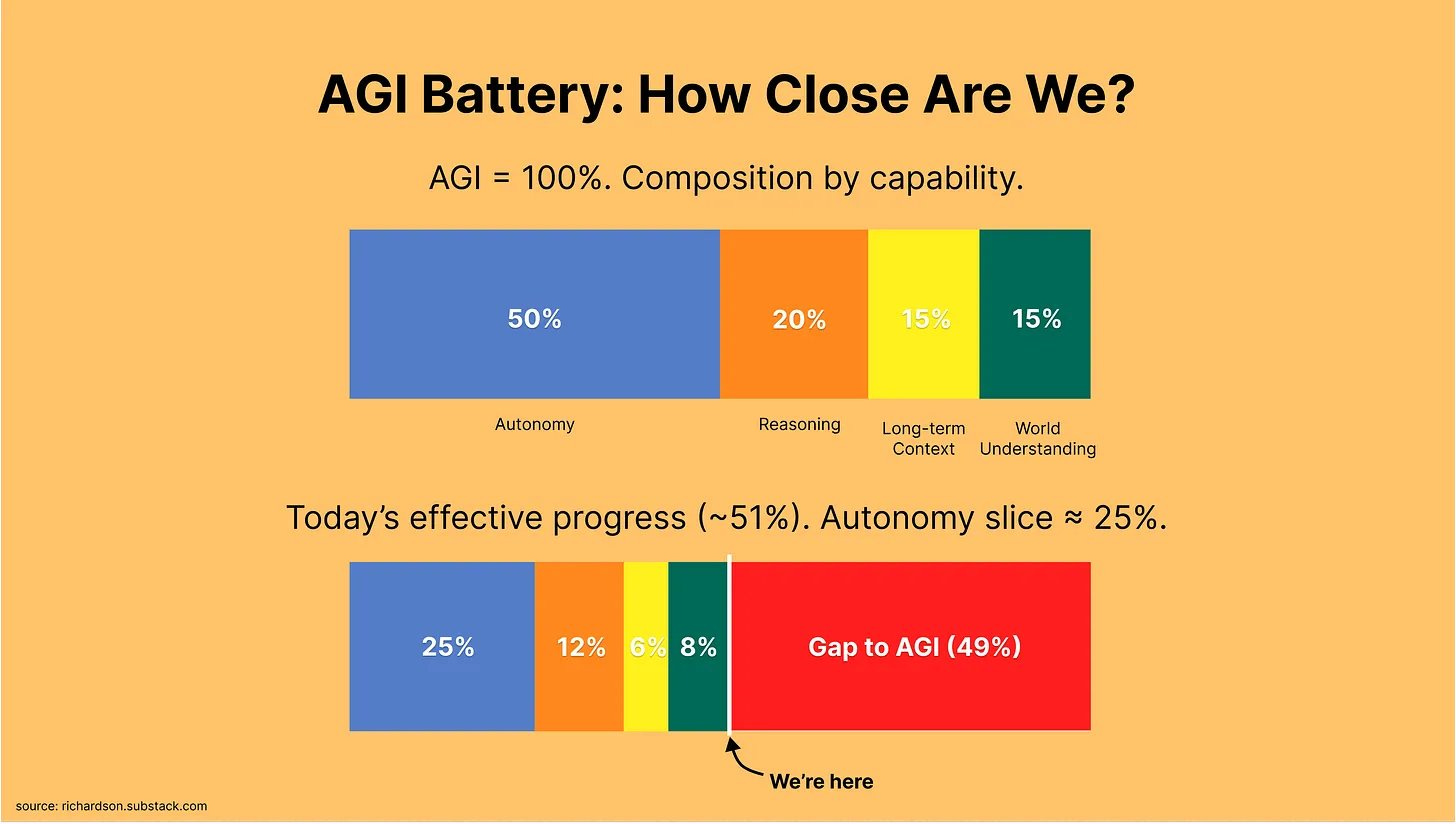 AGI Battery: How Close Are We?

AGI = 100%. Composition by capability.

50%
20%
15%
15%

Autonomy
Reasoning
Long-term Context
World Understanding

Today's effective progress (~51%). Autonomy slice ≈ 25%.

25%
12%
6%
8%
Gap to AGI (49%)

We're here

source: richardson.substack.com